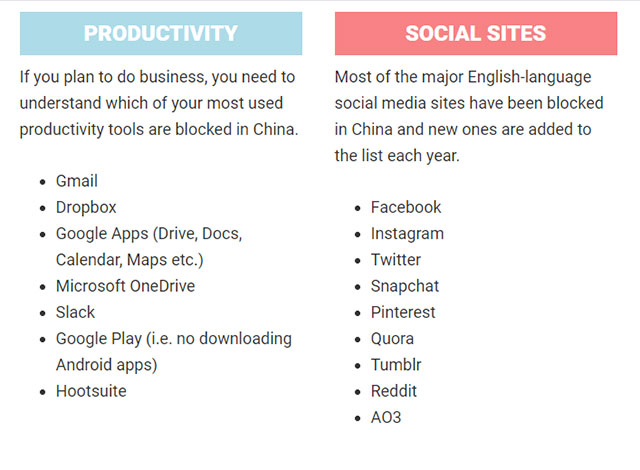 PRODUCTIVITY

If you plan to do business, you need to understand which of your most used productivity tools are blocked in China.

- Gmail
- Dropbox
- Google Apps (Drive, Docs, Calendar, Maps etc.)
- Microsoft OneDrive
- Slack
- Google Play (i.e. no downloading Android apps)
- Hootsuite

SOCIAL SITES

Most of the major English-language social media sites have been blocked in China and new ones are added to the list each year.

- Facebook
- Instagram
- Twitter
- Snapchat
- Pinterest
- Quora
- Tumblr
- Reddit
- AO3